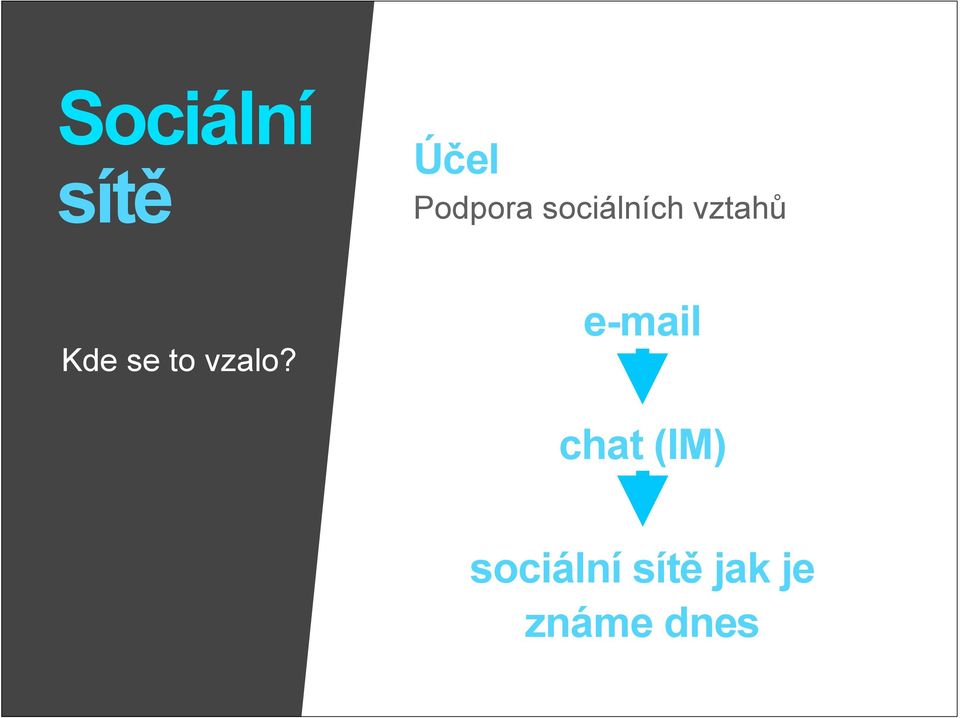 Sociální sítě

Kde se to vzalo?

Účel
Podpora sociálních vztahů

e-mail

chat (IM)

sociální sítě jak je známe dnes